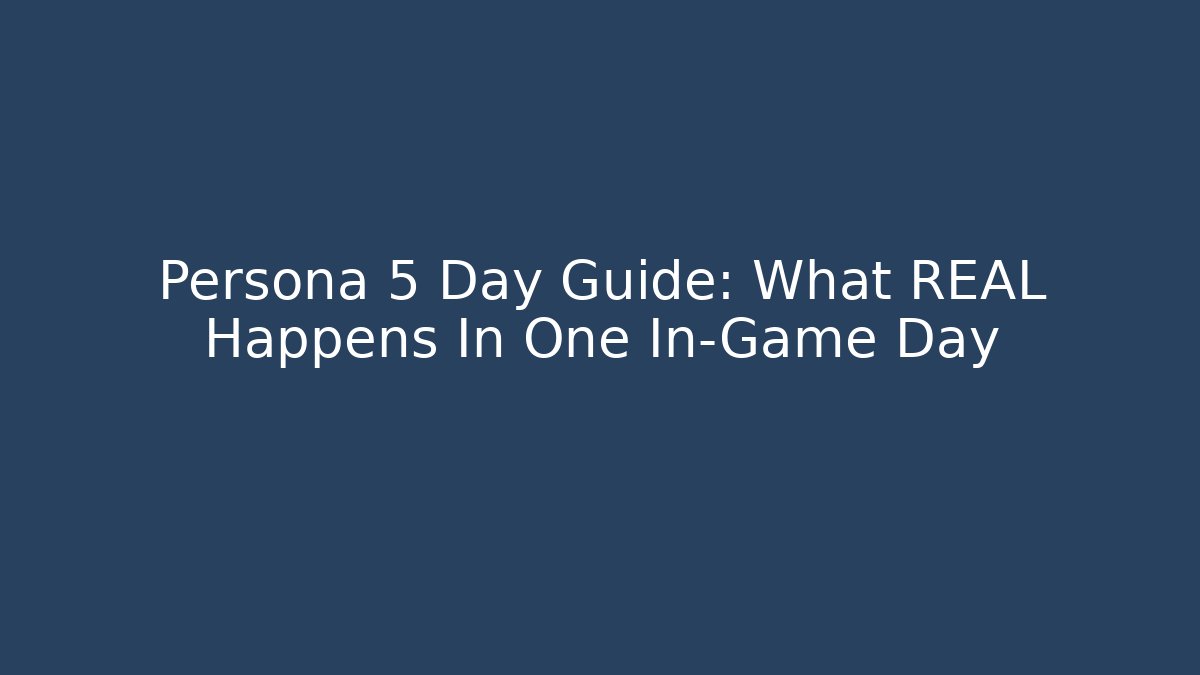 Persona 5 Day Guide: What REAL Happens In One In-Game Day